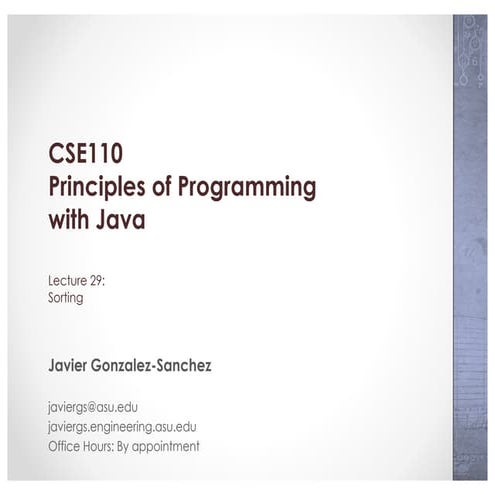 CSE110
Principles of Programming with Java

Lecture 29:
Sorting

Javier Gonzalez-Sanchez

javiergs@asu.edu
javiergs.engineering.asu.edu
Office Hours: By appointment